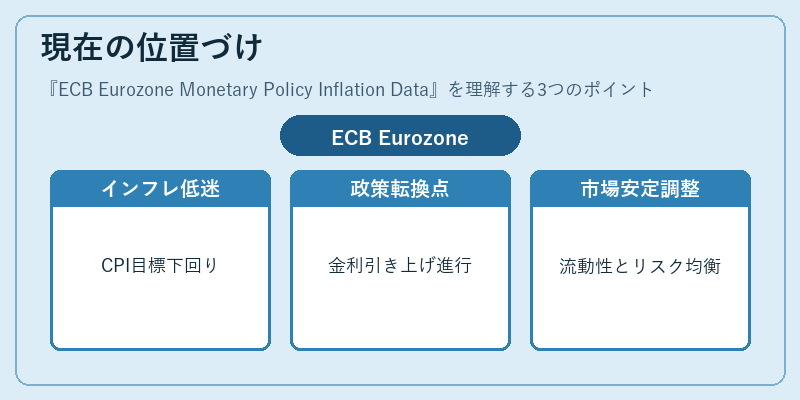 現在の位置づけ

『ECB Eurozone Monetary Policy Inflation Data』を理解する3つのポイント

ECB Eurozone

インフレ低迷

CPI目標下回り

政策転換点

金利引き上げ進行

市場安定調整

流動性とリスク均衡